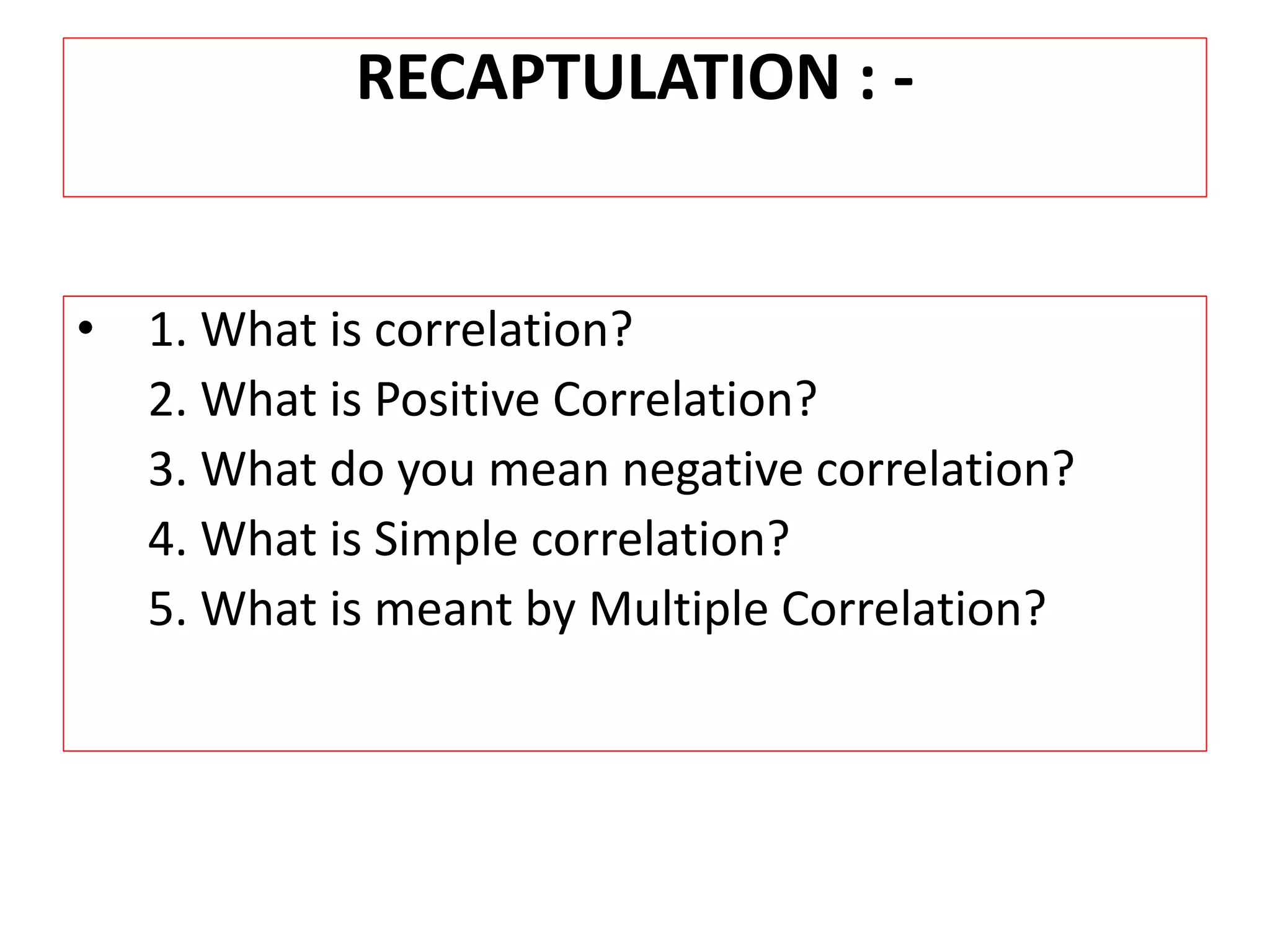 RECAPTULATION : -

• 1. What is correlation?
2. What is Positive Correlation?
3. What do you mean negative correlation?
4. What is Simple correlation?
5. What is meant by Multiple Correlation?